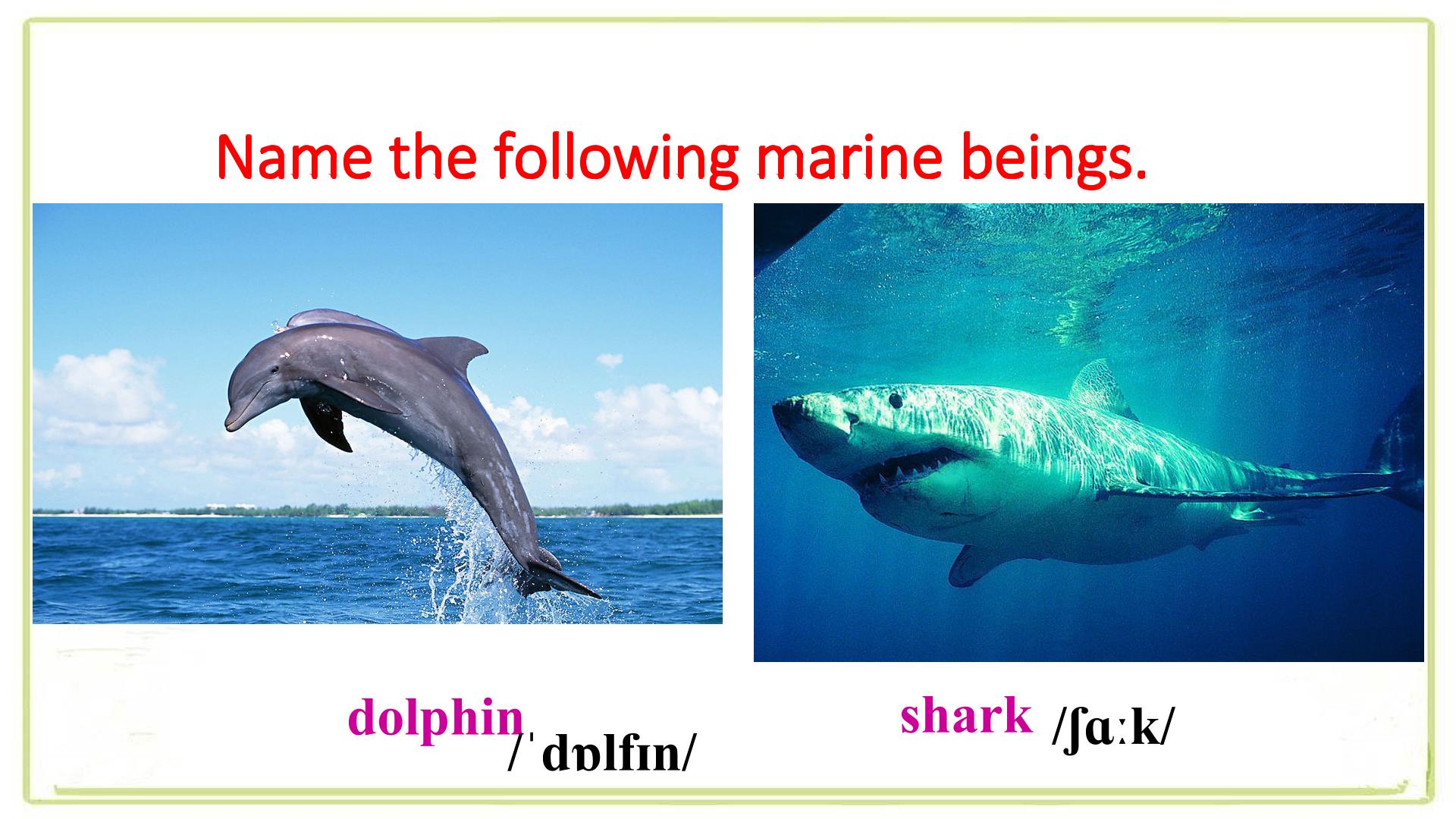 Name the following marine beings.

dolphin /ˈdɒlfɪn/

shark /ʃɑːk/